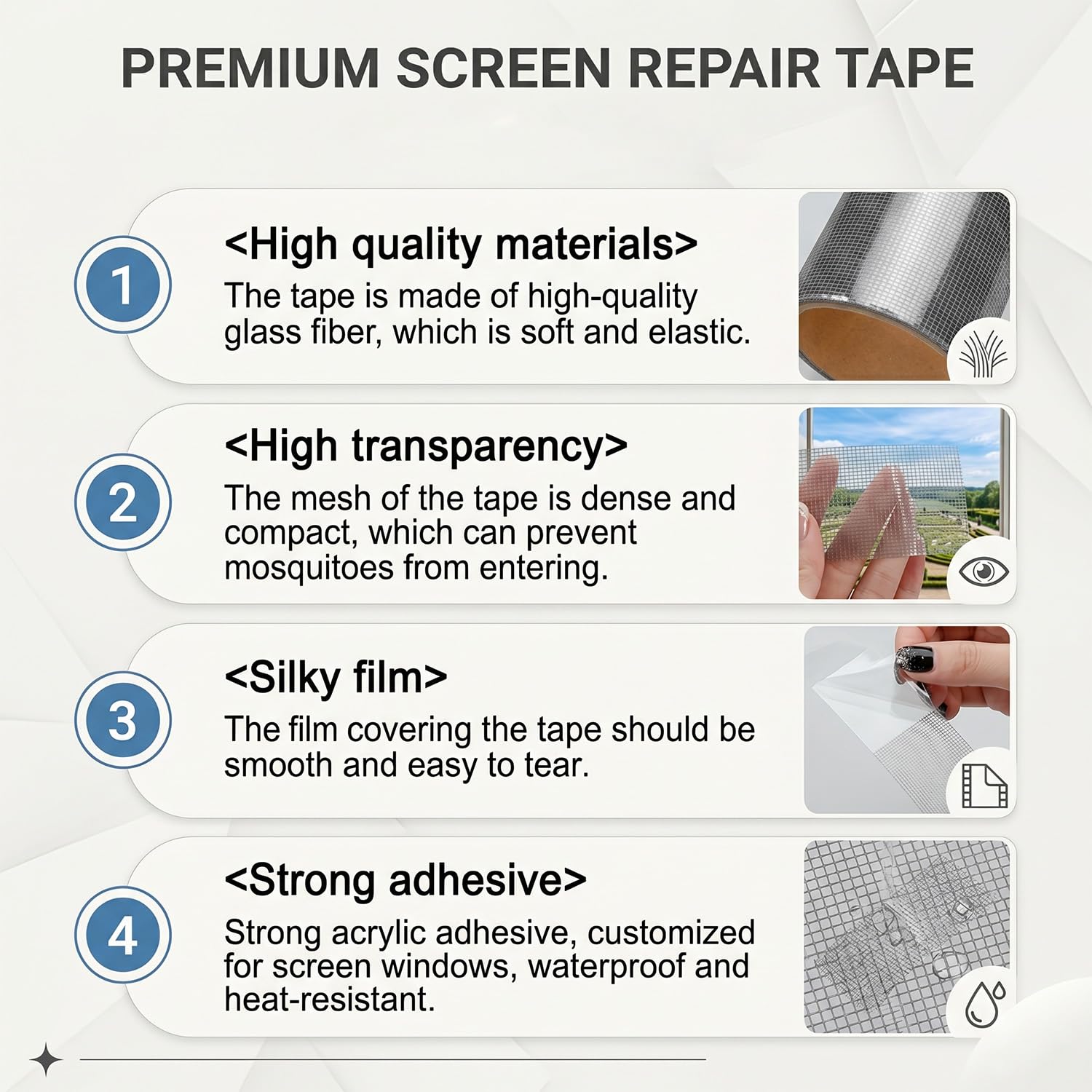 PREMIUM SCREEN REPAIR TAPE

1

<High quality materials>

The tape is made of high-quality glass fiber, which is soft and elastic.

2

<High transparency>

The mesh of the tape is dense and compact, which can prevent mosquitoes from entering.

3

<Silky film>

The film covering the tape should be smooth and easy to tear.

4

<Strong adhesive>

Strong acrylic adhesive, customized for screen windows, waterproof and heat-resistant.